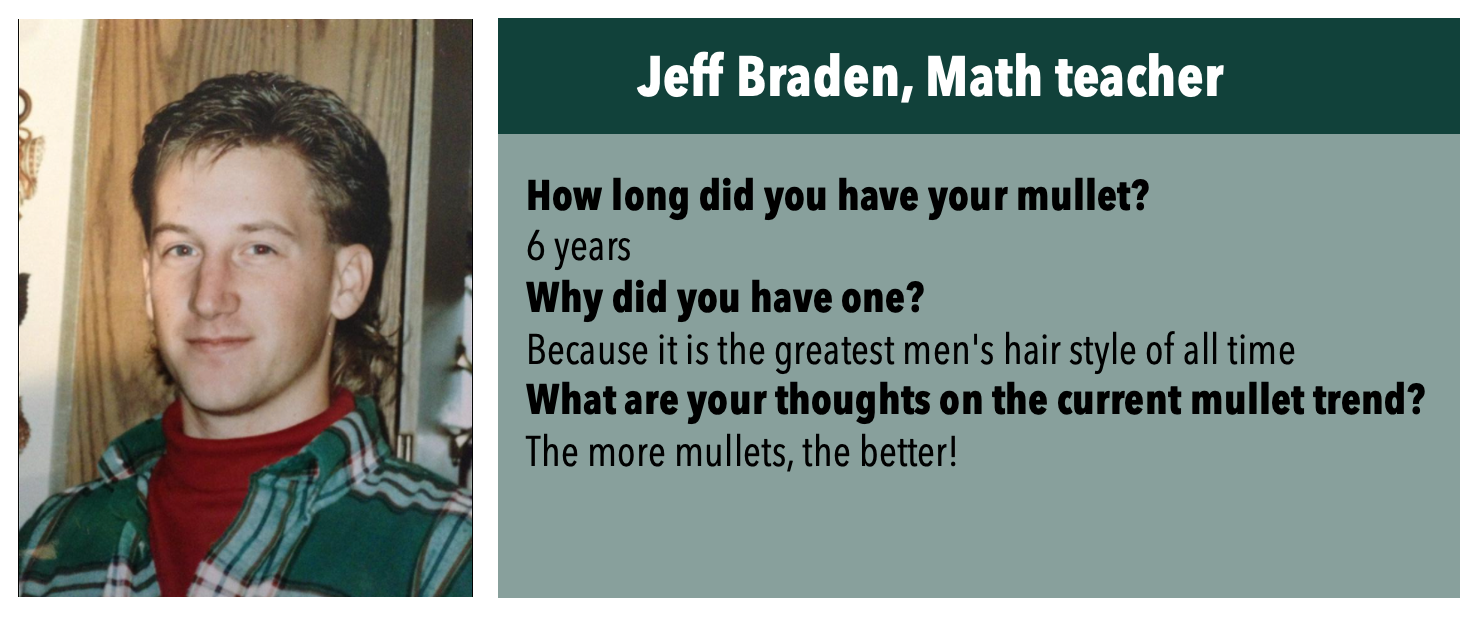 Jeff Braden, Math teacher

How long did you have your mullet?
6 years
Why did you have one?
Because it is the greatest men's hair style of all time
What are your thoughts on the current mullet trend?
The more mullets, the better!